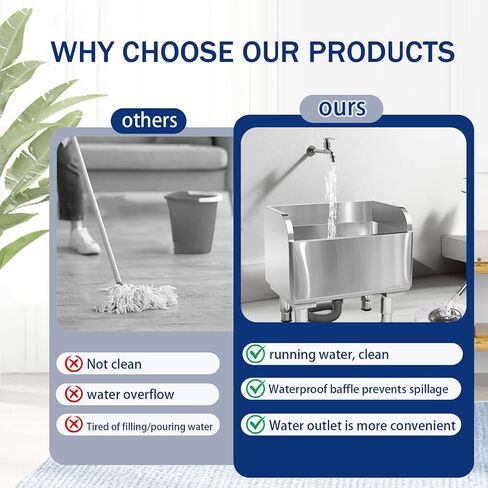 WHY CHOOSE OUR PRODUCTS

others

Not clean

water overflow

Tired of filling/pouring water

ours

running water, clean

Waterproof baffle prevents spillage

Water outlet is more convenient